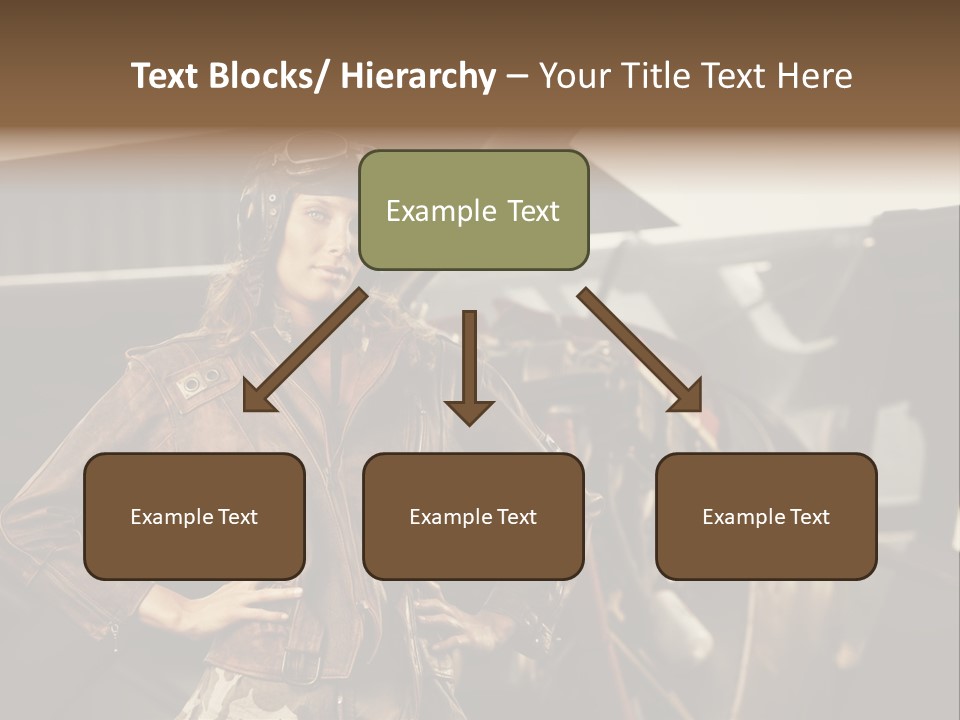 Text Blocks/ Hierarchy – Your Title Text Here

Example Text

Example Text

Example Text

Example Text